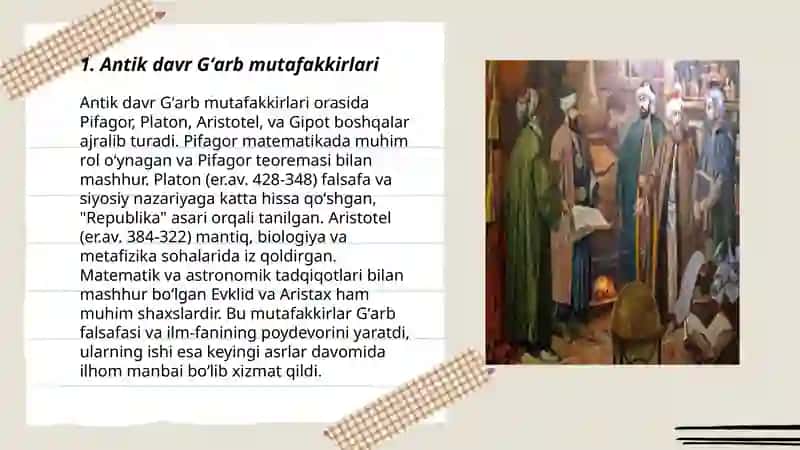 1. Antik davr G‘arb mutafakkirlari

Antik davr G‘arb mutafakkirlari orasida Pifagor, Platon, Aristotel, va Gipot boshqalar ajralib turadi. Pifagor matematikada muhim rol o‘ynagan va Pifagor teoremasi bilan mashhur. Platon (er.av. 428-348) falsafa va siyosiy nazariyaga katta hissa qo‘shgan, "Republika" asari orqali tanilgan. Aristotel (er.av. 384-322) mantiq, biologiya va metafizika sohalarida iz qoldirgan. Matematik va astronomik tadqiqotlari bilan mashhur bo‘lgan Evklid va Aristax ham muhim shaxslardir. Bu mutafakkirlar G‘arb falsafasi va ilm-fanining poydevorini yaratdi, ularning ishi esa keyingi asrlar davomida ilhom manbai bo‘lib xizmat qildi.